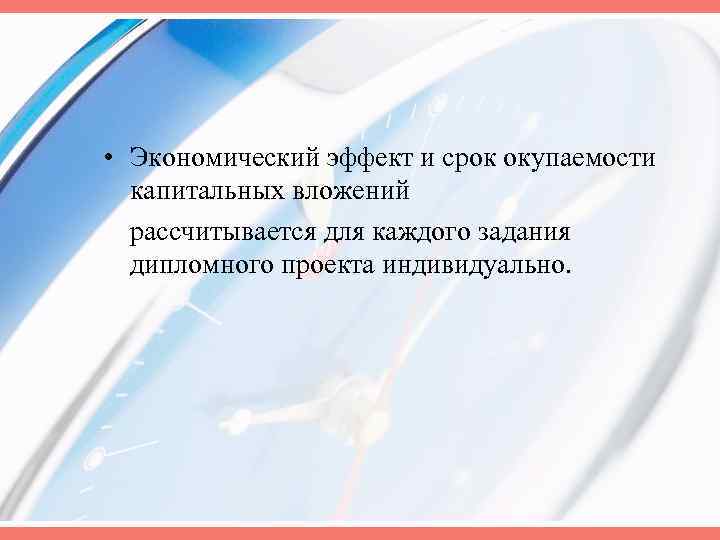 • Экономический эффект и срок окупаемости капитальных вложений

рассчитывается для каждого задания дипломного проекта индивидуально.